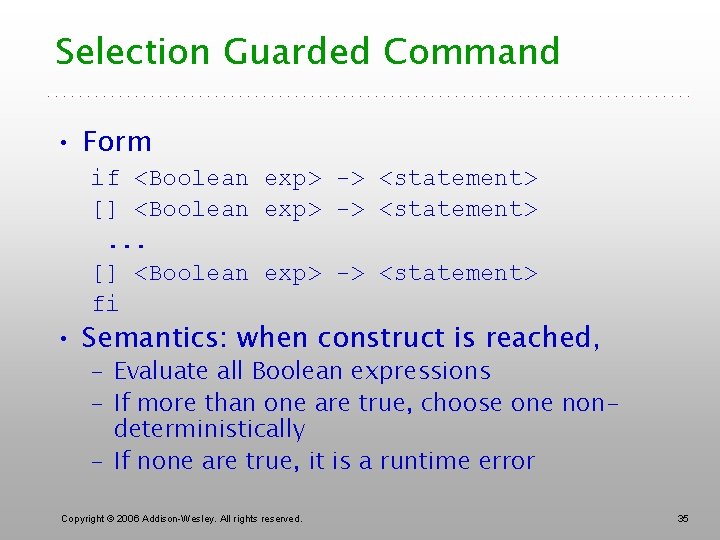 Selection Guarded Command

• Form

if <Boolean exp> -> <statement>
[] <Boolean exp> -> <statement>
...
[] <Boolean exp> -> <statement>
fi

• Semantics: when construct is reached,
– Evaluate all Boolean expressions
– If more than one are true, choose one non-deterministically
– If none are true, it is a runtime error

Copyright © 2006 Addison-Wesley. All rights reserved.

35